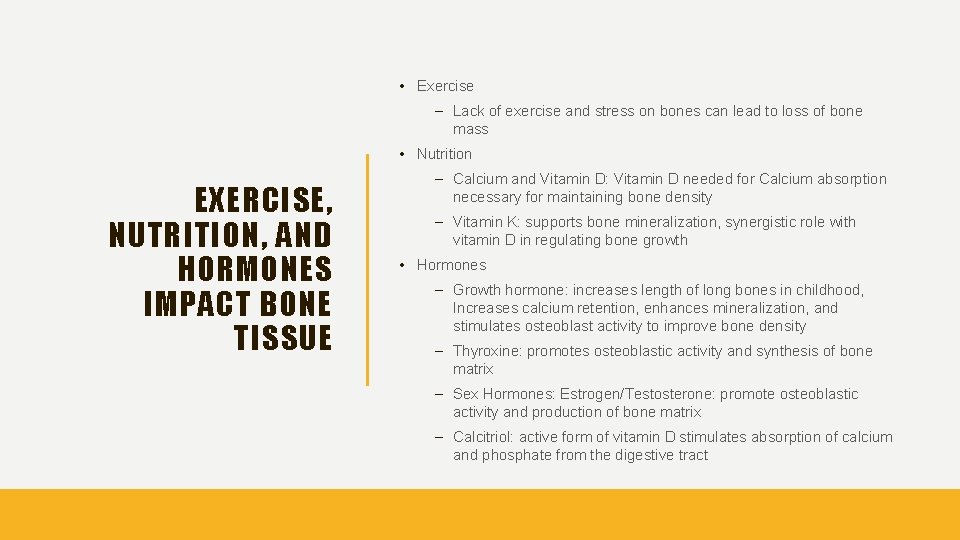 EXERCISE, NUTRITION, AND HORMONES IMPACT BONE TISSUE

• Exercise
– Lack of exercise and stress on bones can lead to loss of bone mass
• Nutrition
– Calcium and Vitamin D: Vitamin D needed for Calcium absorption necessary for maintaining bone density
– Vitamin K: supports bone mineralization, synergistic role with vitamin D in regulating bone growth
• Hormones
– Growth hormone: increases length of long bones in childhood, Increases calcium retention, enhances mineralization, and stimulates osteoblast activity to improve bone density
– Thyroxine: promotes osteoblastic activity and synthesis of bone matrix
– Sex Hormones: Estrogen/Testosterone: promote osteoblastic activity and production of bone matrix
– Calcitriol: active form of vitamin D stimulates absorption of calcium and phosphate from the digestive tract